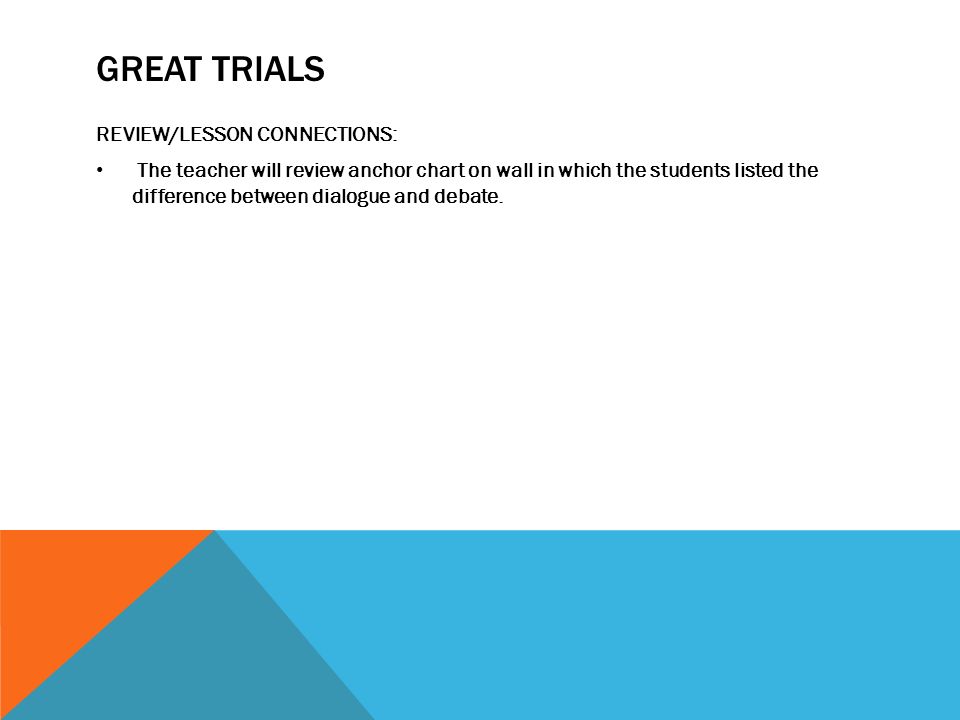 GREAT TRIALS

REVIEW/LESSON CONNECTIONS:

• The teacher will review anchor chart on wall in which the students listed the difference between dialogue and debate.